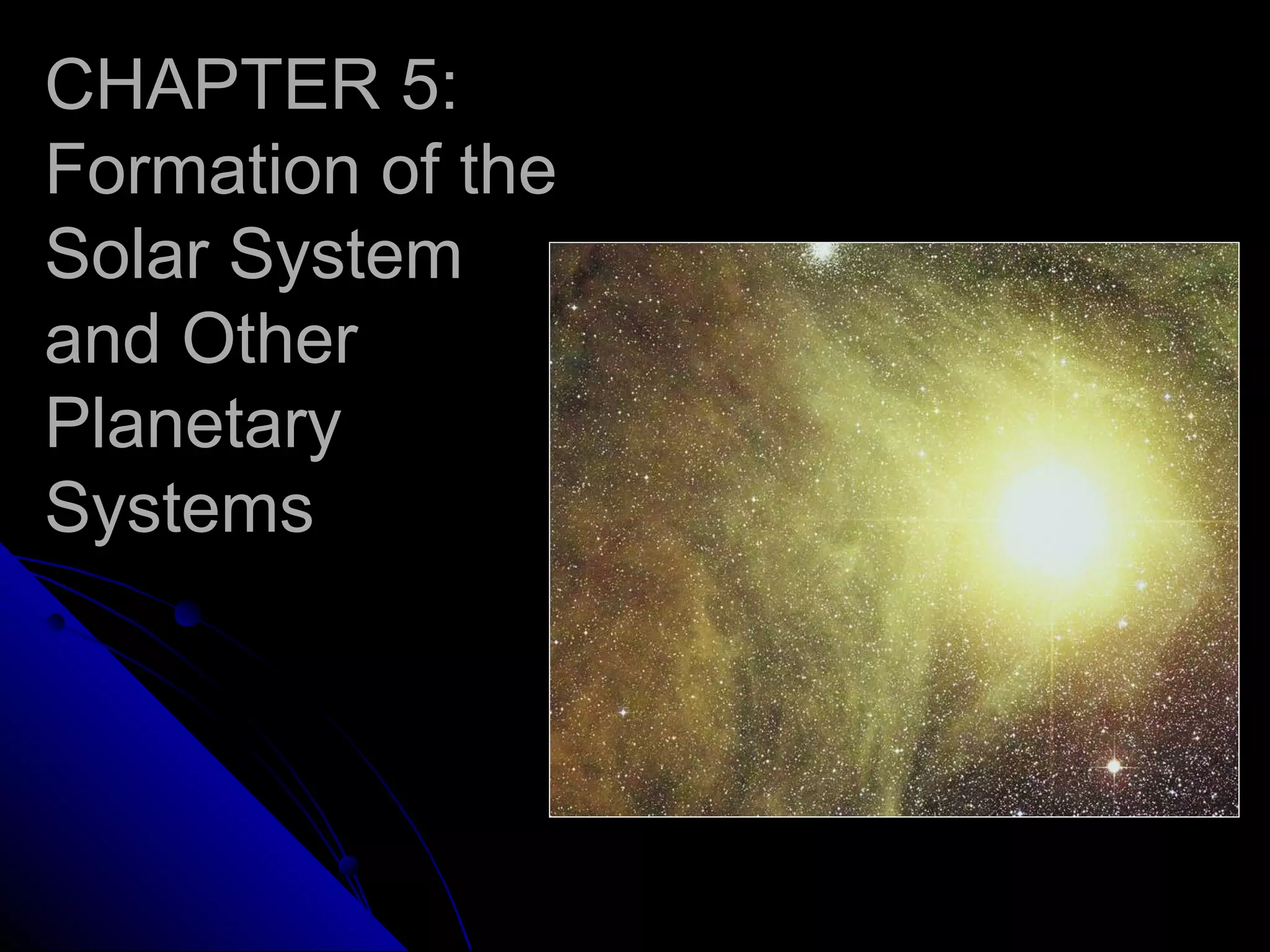 CHAPTER 5: Formation of the Solar System and Other Planetary Systems